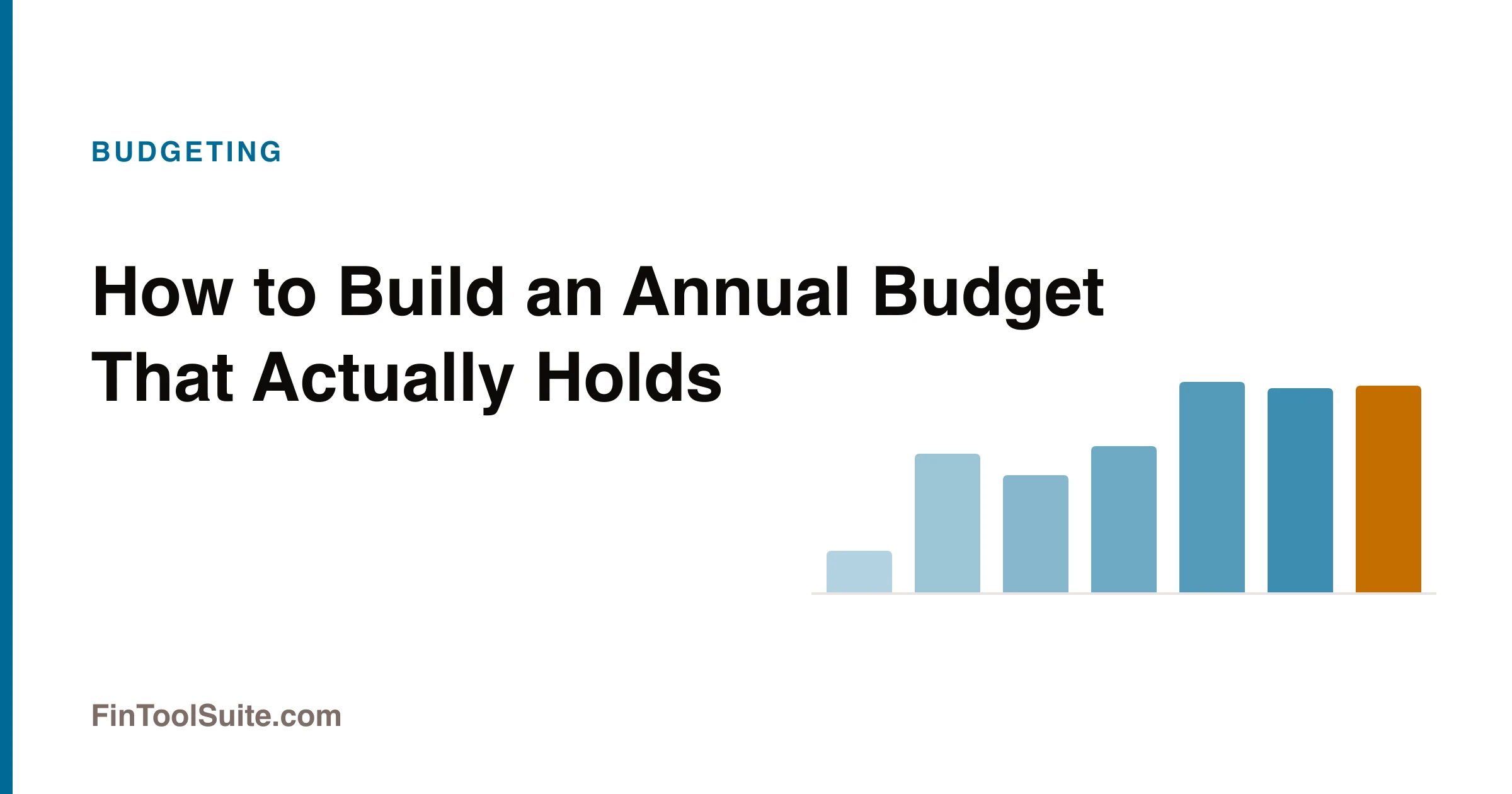 BUDGETING

How to Build an Annual Budget That Actually Holds

FinToolSuite.com